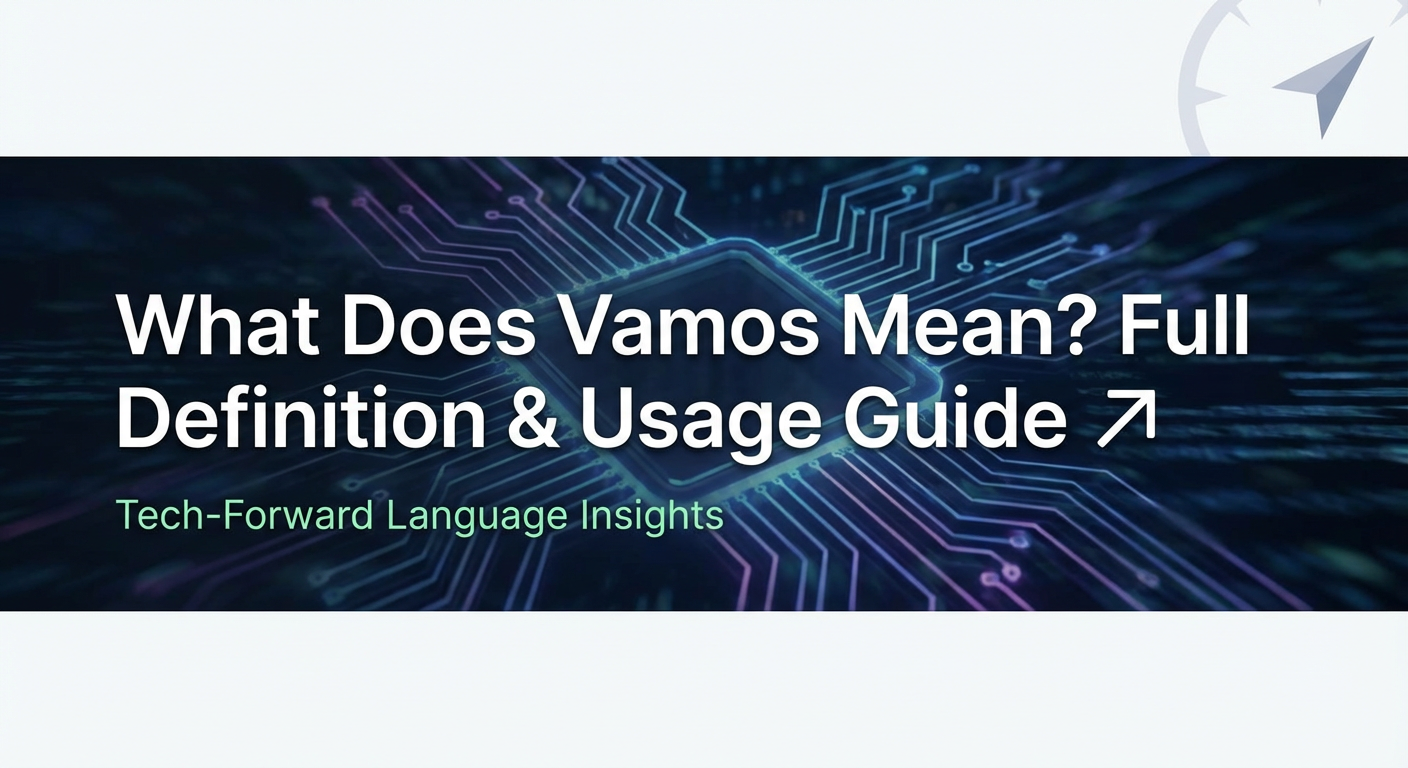 What Does Vamos Mean? Full Definition & Usage Guide ↗

Tech-Forward Language Insights